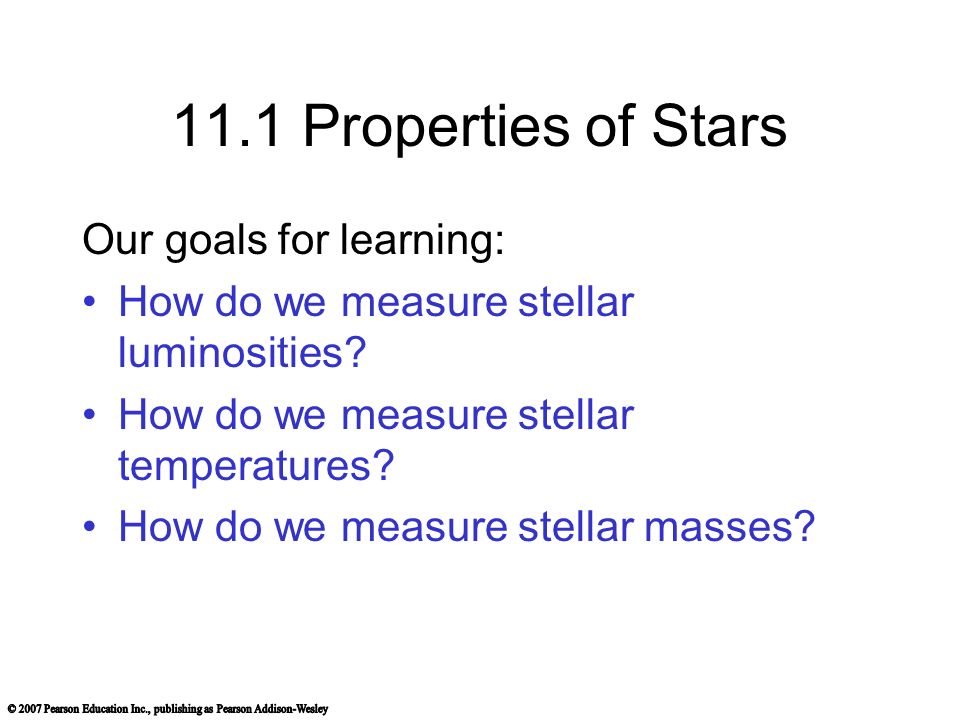 11.1 Properties of Stars

Our goals for learning:

• How do we measure stellar luminosities?
• How do we measure stellar temperatures?
• How do we measure stellar masses?

© 2007 Pearson Education Inc., publishing as Pearson Addison-Wesley